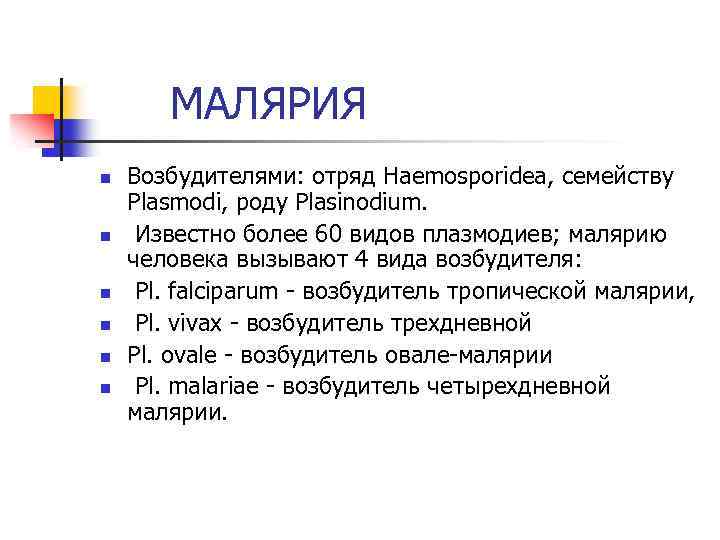 МАЛЯРИЯ

- Возбудителями: отряд Haemosporidea, семейству Plasmodi, роду Plasinodium.
- Известно более 60 видов плазмодиев; малярию человека вызывают 4 вида возбудителя:
- Pl. falciparum - возбудитель тропической малярии,
- Pl. vivax - возбудитель трехдневной
- Pl. ovale - возбудитель овале-малярии
- Pl. malariae - возбудитель четырехдневной малярии.